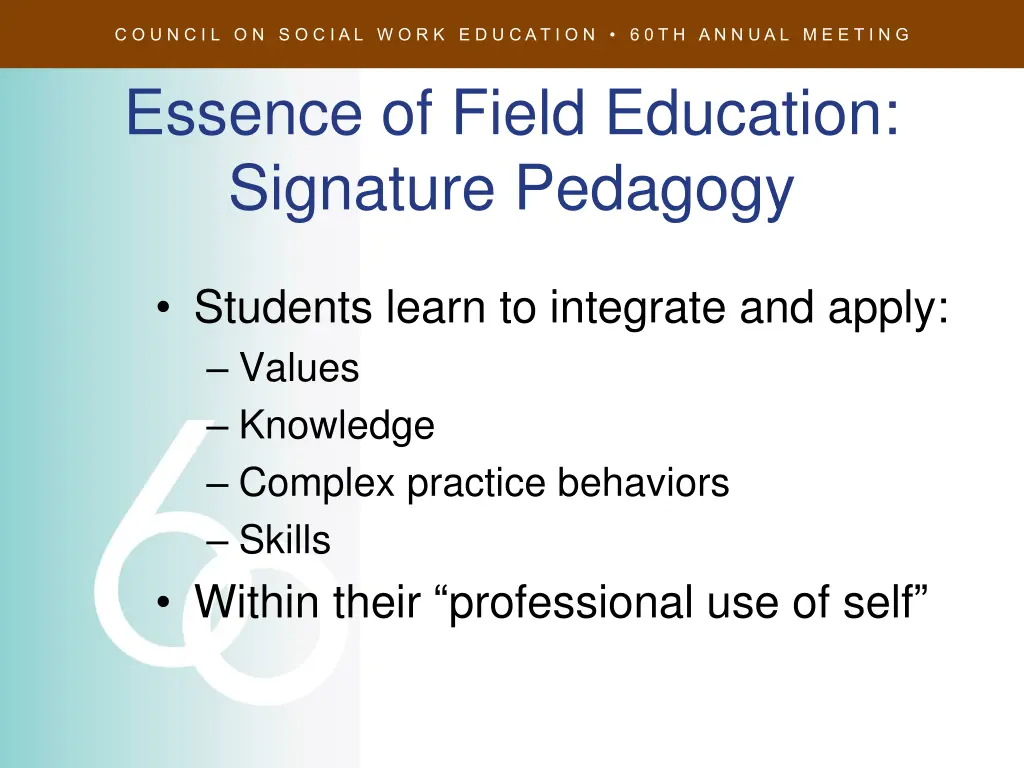 COUNCIL ON SOCIAL WORK EDUCATION • 60TH ANNUAL MEETING

Essence of Field Education: Signature Pedagogy

• Students learn to integrate and apply:
– Values
– Knowledge
– Complex practice behaviors
– Skills
• Within their “professional use of self”